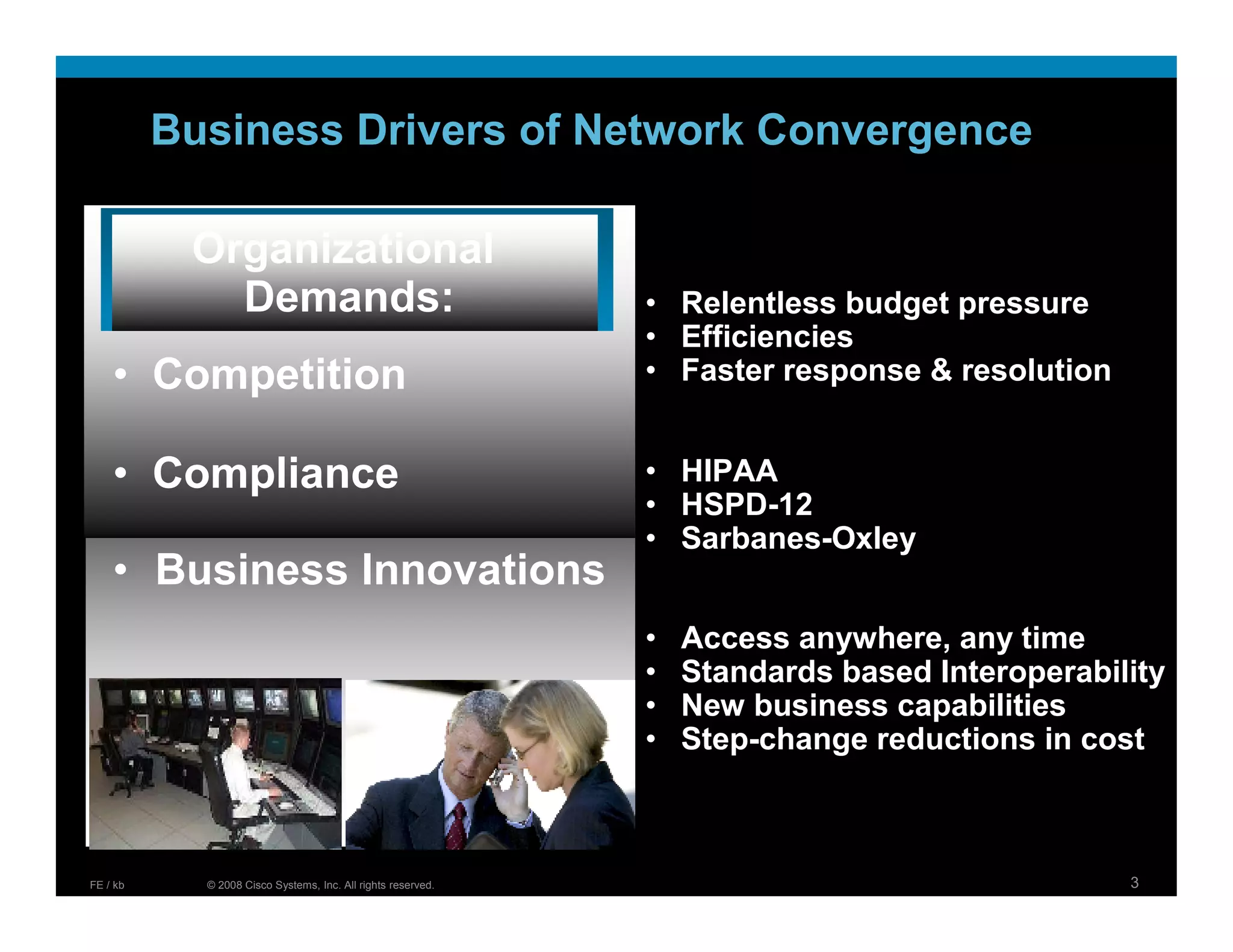 Business Drivers of Network Convergence

Organizational Demands:

• Competition

• Compliance

• Business Innovations

• Relentless budget pressure
• Efficiencies
• Faster response & resolution

• HIPAA
• HSPD-12
• Sarbanes-Oxley

• Access anywhere, any time
• Standards based Interoperability
• New business capabilities
• Step-change reductions in cost

FE / kb © 2008 Cisco Systems, Inc. All rights reserved. 3